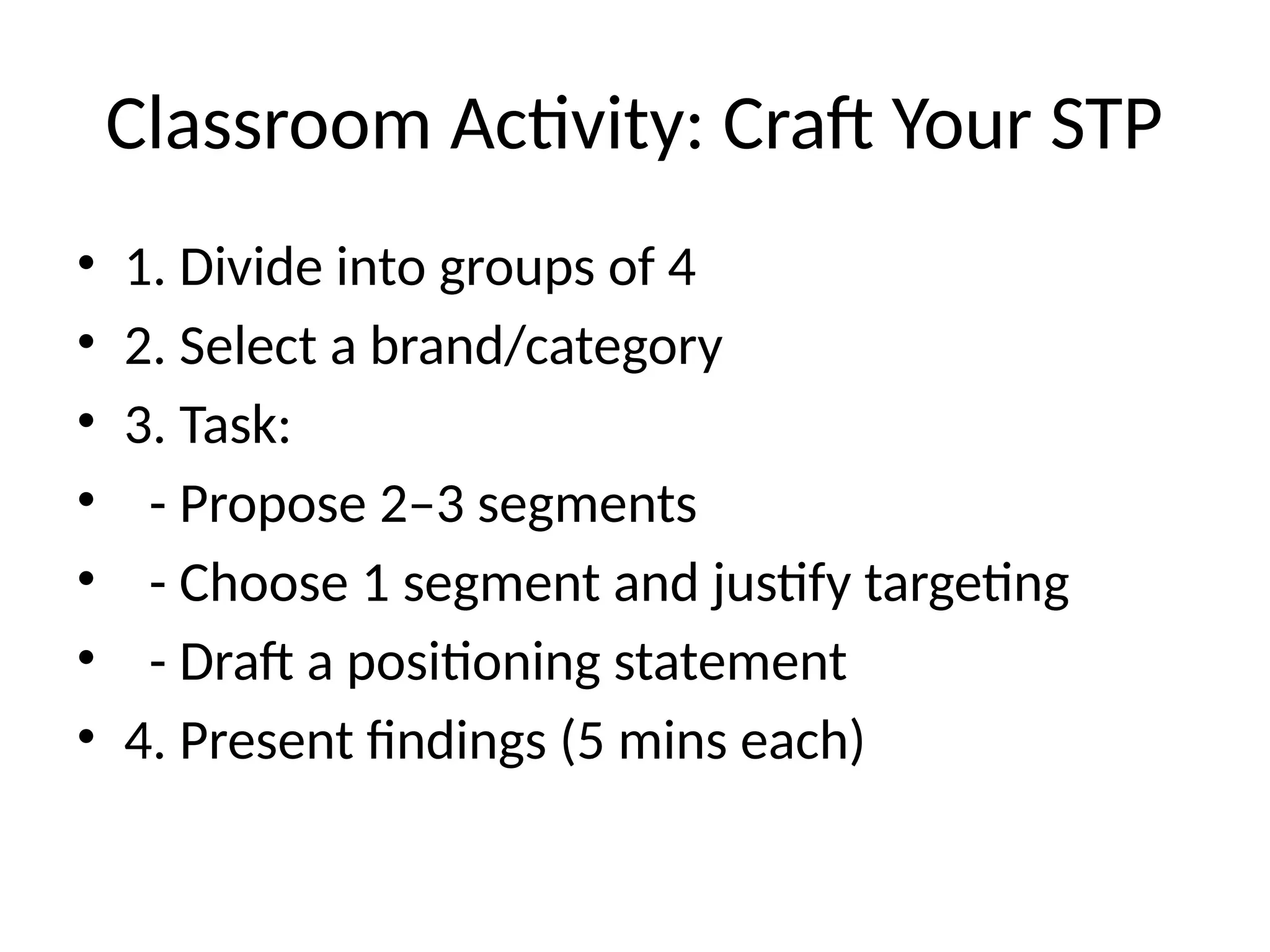 Classroom Activity: Craft Your STP

• 1. Divide into groups of 4
• 2. Select a brand/category
• 3. Task:
• - Propose 2–3 segments
• - Choose 1 segment and justify targeting
• - Draft a positioning statement
• 4. Present findings (5 mins each)